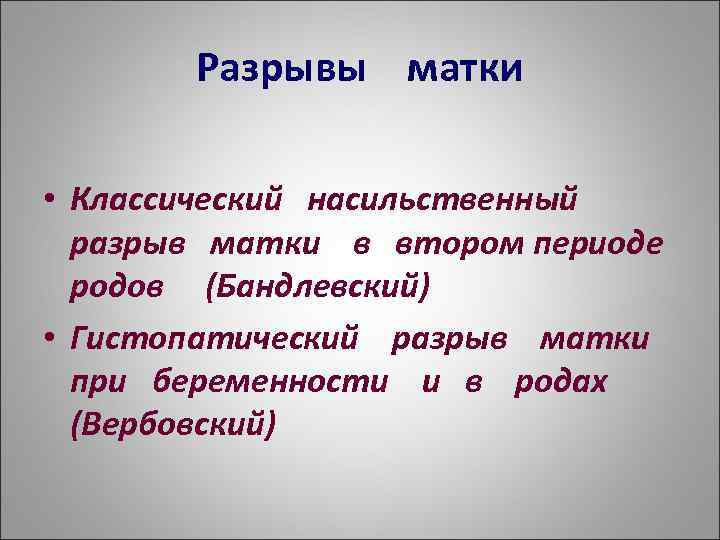 Разрывы матки

• Классический насильственный разрыв матки в втором периоде родов (Бандлевский)

• Гистопатический разрыв матки при беременности и в родах (Вербовский)